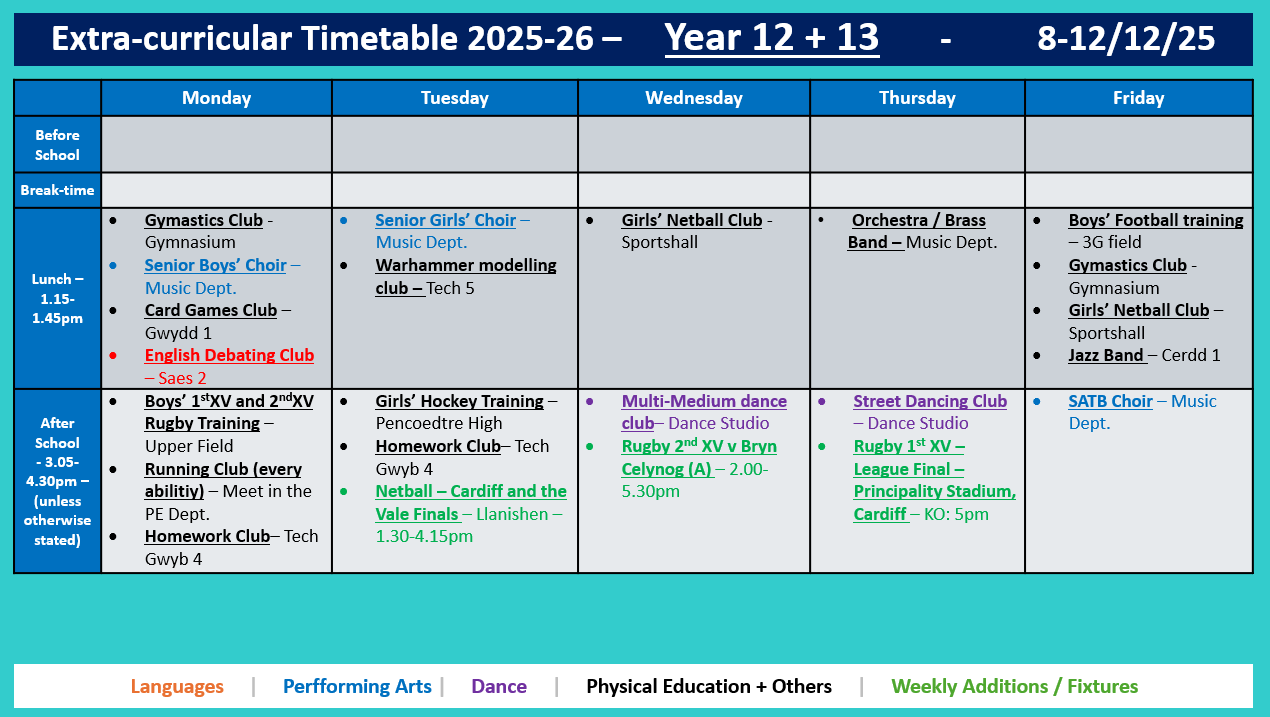 Extra-curricular Timetable 2025-26 – Year 12 + 13 - 8-12/12/25

| | Monday | Tuesday | Wednesday | Thursday | Friday |
|---|---|---|---|---|---|
| Before School | | | | | |
| Break-time | | | | | |
| Lunch – 1.15-1.45pm | • Gymastics Club - Gymnasium • Senior Boys' Choir – Music Dept. • Card Games Club – Gwydd 1 • English Debating Club – Saes 2 | • Senior Girls' Choir – Music Dept. • Warhammer modelling club – Tech 5 | • Girls' Netball Club - Sportshall | • Orchestra / Brass Band – Music Dept. | • Boys' Football training – 3G field • Gymastics Club - Gymnasium • Girls' Netball Club – Sportshall • Jazz Band – Cerdd 1 |
| After School - 3.05-4.30pm – (unless otherwise stated) | • Boys' 1$^{st}$XV and 2$^{nd}$XV Rugby Training – Upper Field • Running Club (every abilitiy) – Meet in the PE Dept. • Homework Club– Tech Gwyb 4 | • Girls' Hockey Training – Pencoedtre High • Homework Club– Tech Gwyb 4 • Netball – Cardiff and the Vale Finals – Llanishen – 1.30-4.15pm | • Multi-Medium dance club– Dance Studio • Rugby 2$^{nd}$ XV v Bryn Celynog (A) – 2.00-5.30pm | • Street Dancing Club – Dance Studio • Rugby 1$^{st}$ XV – League Final – Principality Stadium, Cardiff – KO: 5pm | • SATB Choir – Music Dept. |

Languages | Perfforming Arts | Dance | Physical Education + Others | Weekly Additions / Fixtures